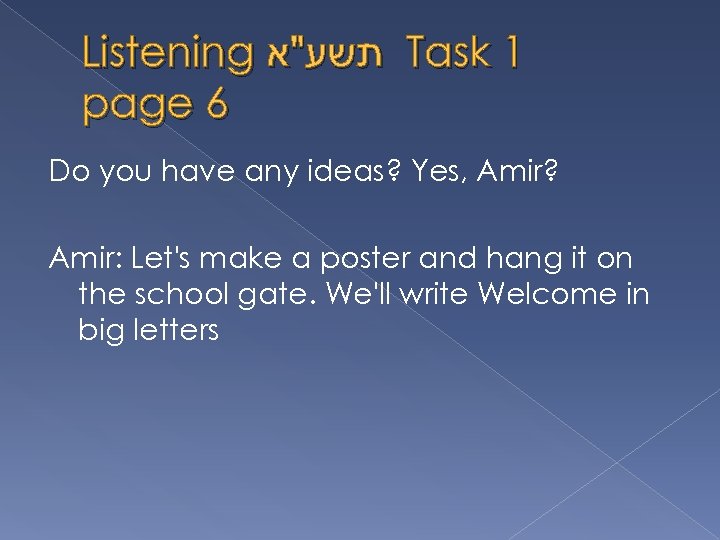 Listening תשע"א Task 1 page 6

Do you have any ideas? Yes, Amir?

Amir: Let's make a poster and hang it on the school gate. We'll write Welcome in big letters